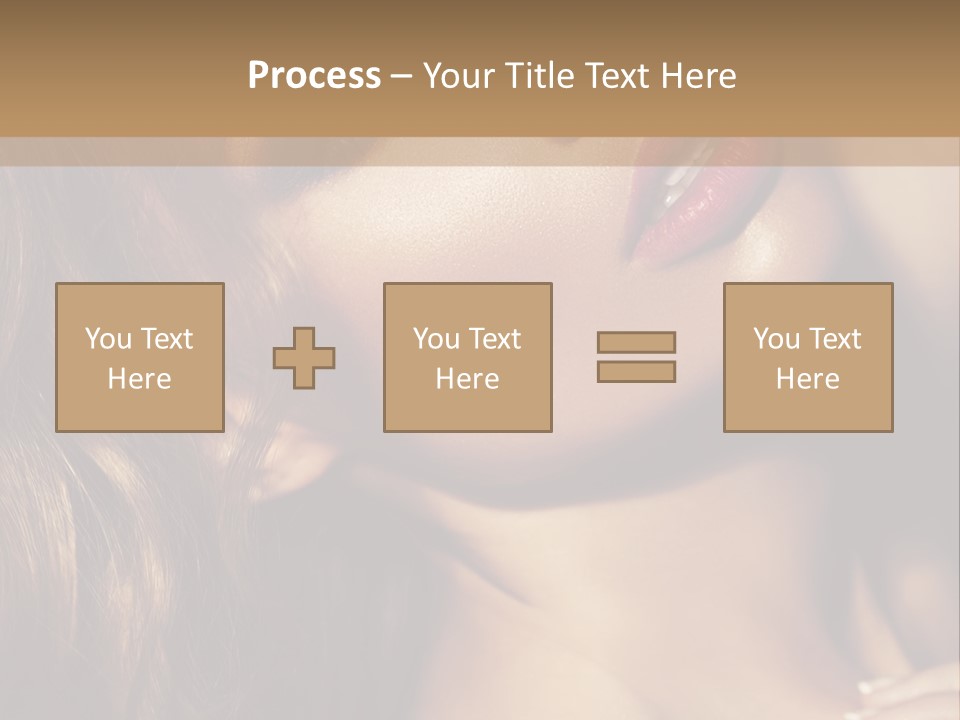 Process – Your Title Text Here

You Text Here

You Text Here

You Text Here